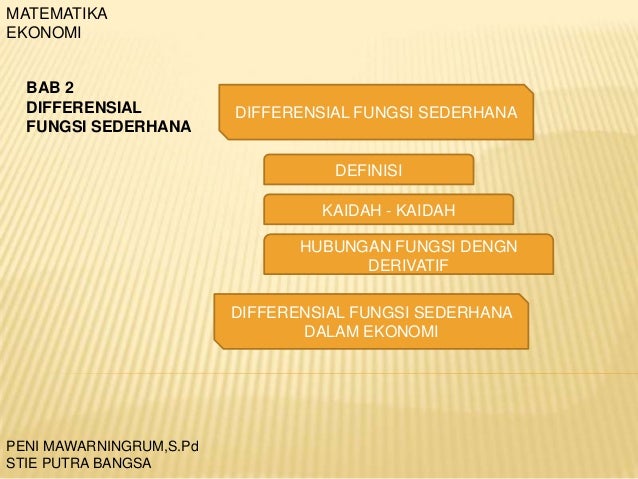 MATEMATIKA
EKONOMI

BAB 2
DIFFERENSIAL
FUNGSI SEDERHANA

DIFFERENSIAL FUNGSI SEDERHANA

DEFINISI

KAIDAH - KAIDAH

HUBUNGAN FUNGSI DENGN DERIVATIF

DIFFERENSIAL FUNGSI SEDERHANA DALAM EKONOMI

PENI MAWARNINGRUM,S.Pd
STIE PUTRA BANGSA